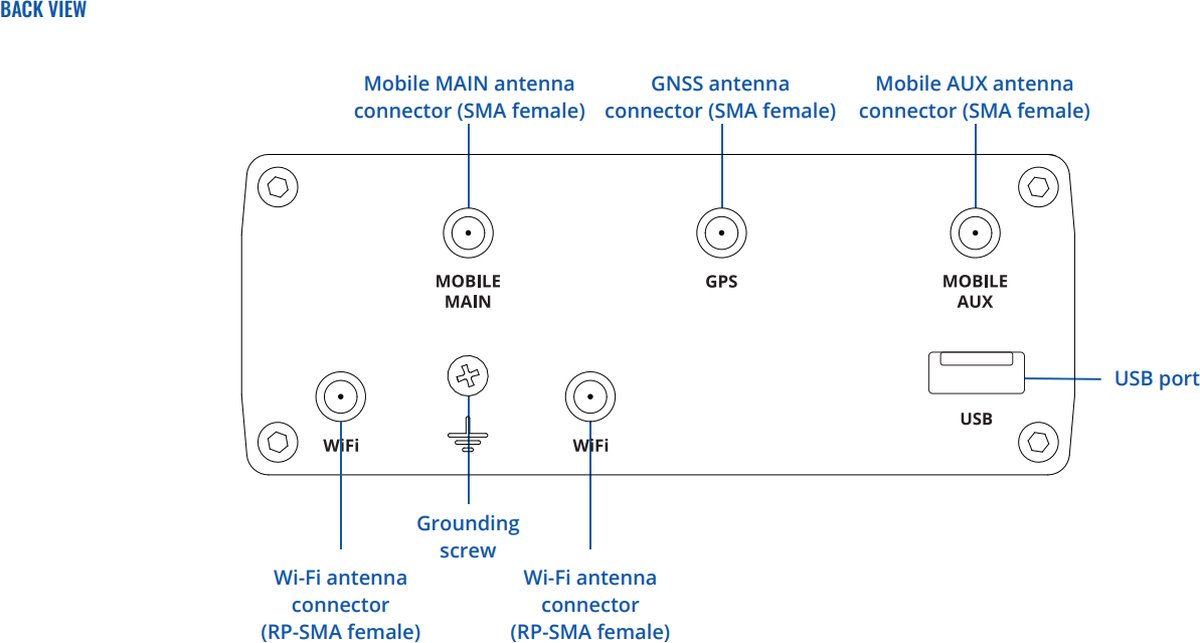 BACK VIEW

Mobile MAIN antenna connector (SMA female)

GNSS antenna connector (SMA female)

Mobile AUX antenna connector (SMA female)

MOBILE MAIN

GPS

MOBILE AUX

USB port

USB

WiFi

WiFi

Grounding screw

Wi-Fi antenna connector (RP-SMA female)

Wi-Fi antenna connector (RP-SMA female)